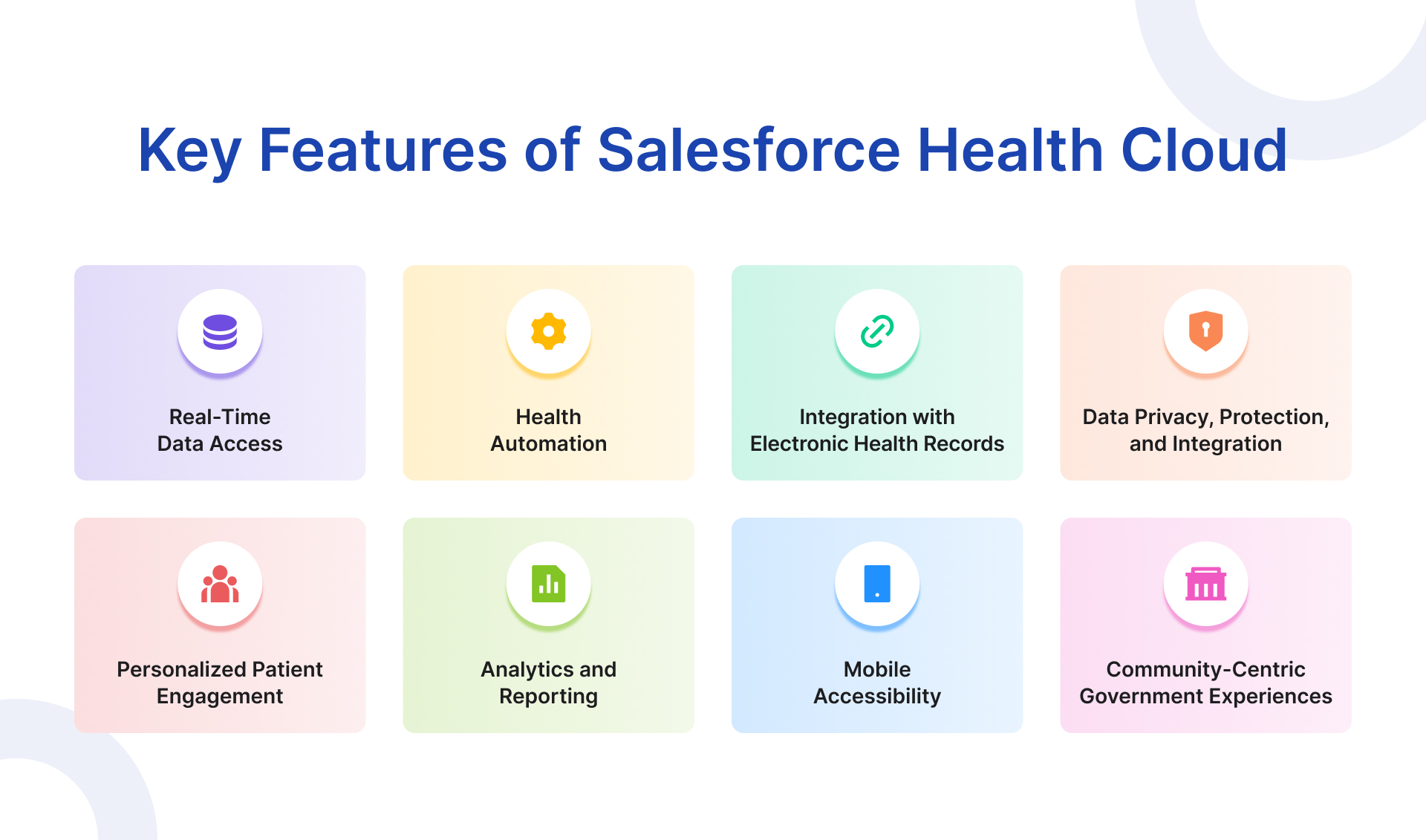 Key Features of Salesforce Health Cloud

Real-Time Data Access

Health Automation

Integration with Electronic Health Records

Data Privacy, Protection, and Integration

Personalized Patient Engagement

Analytics and Reporting

Mobile Accessibility

Community-Centric Government Experiences